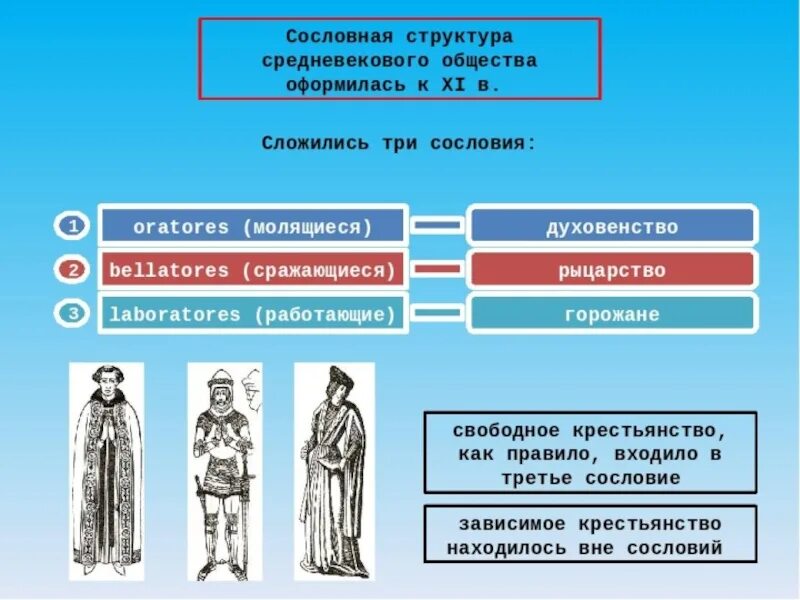 Сословная структура средневекового общества оформилась к XI в.

Сложились три сословия:

1 oratores (молящиеся) духовенство

2 bellatores (сражающиеся) рыцарство

3 laboratores (работающие) горожане

свободное крестьянство, как правило, входило в третье сословие

зависимое крестьянство находилось вне сословий